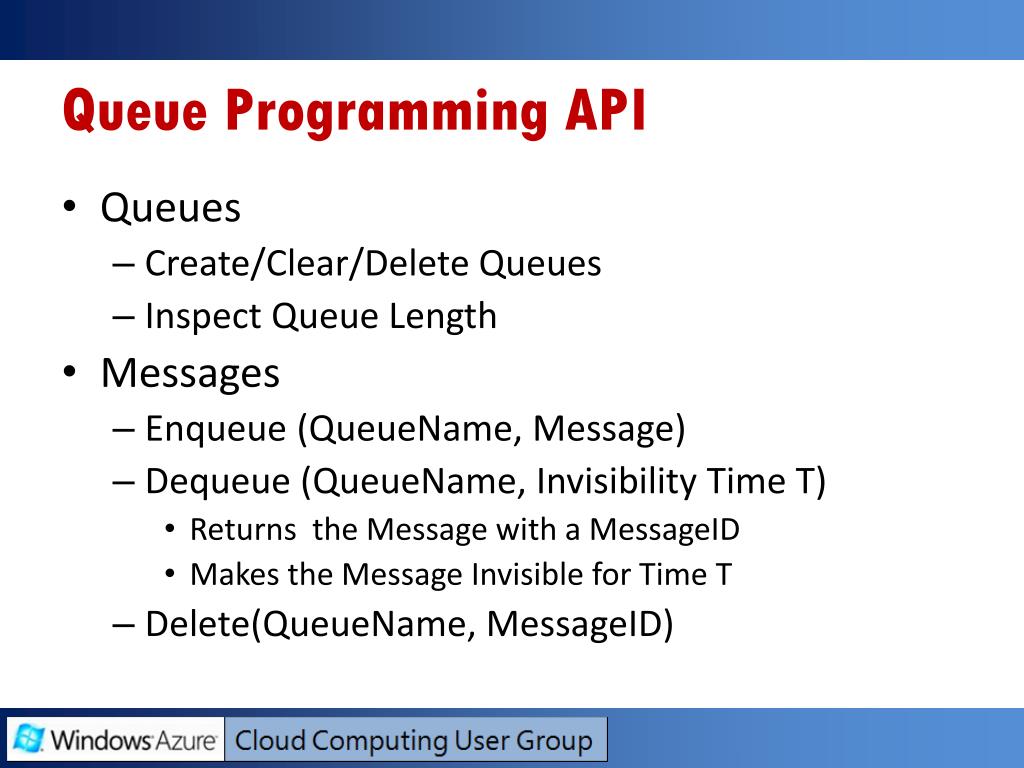 Queue Programming API

• Queues
– Create/Clear/Delete Queues
– Inspect Queue Length
• Messages
– Enqueue (QueueName, Message)
– Dequeue (QueueName, Invisibility Time T)
• Returns the Message with a MessageID
• Makes the Message Invisible for Time T
– Delete(QueueName, MessageID)

Windows Azure Cloud Computing User Group